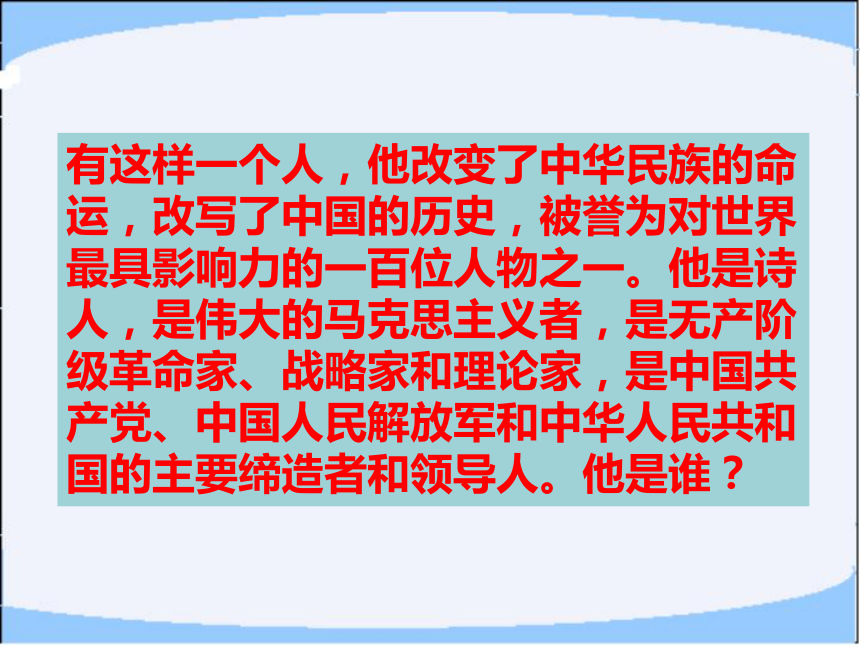 有这样一个人，他改变了中华民族的命运，改写了中国的历史，被誉为对世界最具影响力的一百位人物之一。他是诗人，是伟大的马克思主义者，是无产阶级革命家、战略家和理论家，是中国共产党、中国人民解放军和中华人民共和国的主要缔造者和领导人。他是谁？